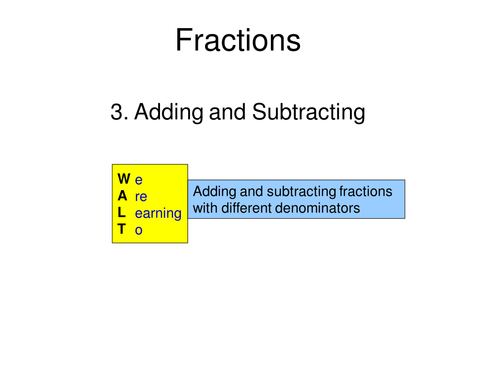 Fractions

3. Adding and Subtracting

W e
A re
L earning
T o

Adding and subtracting fractions with different denominators